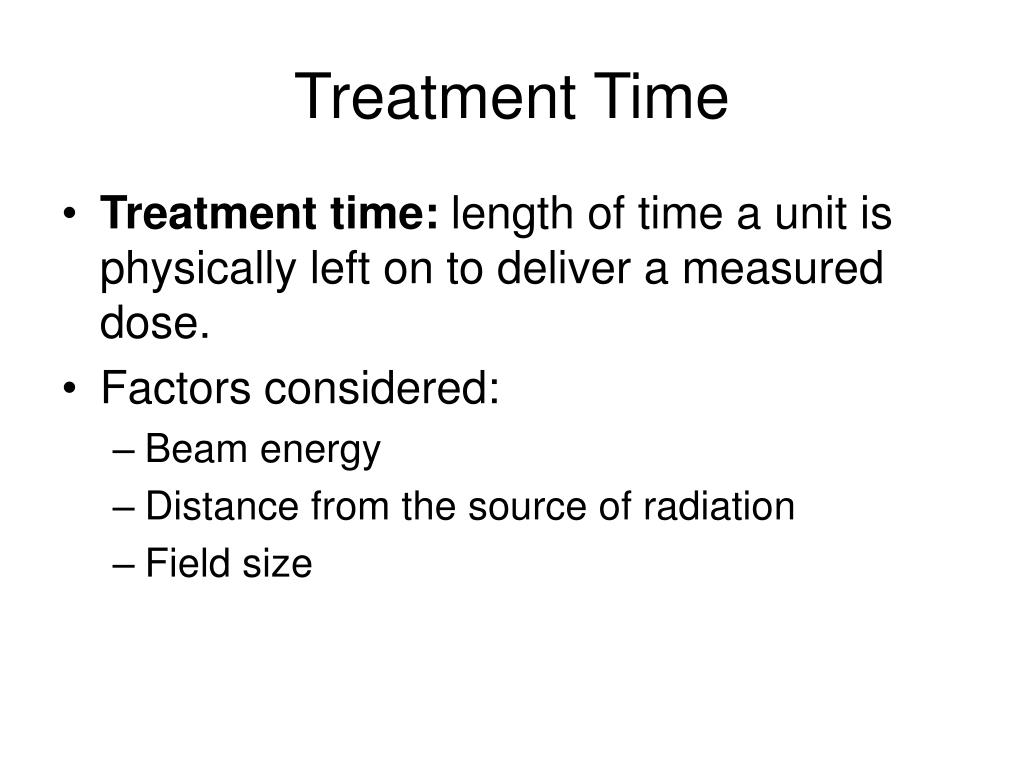 Treatment Time

• Treatment time: length of time a unit is physically left on to deliver a measured dose.
• Factors considered:
– Beam energy
– Distance from the source of radiation
– Field size